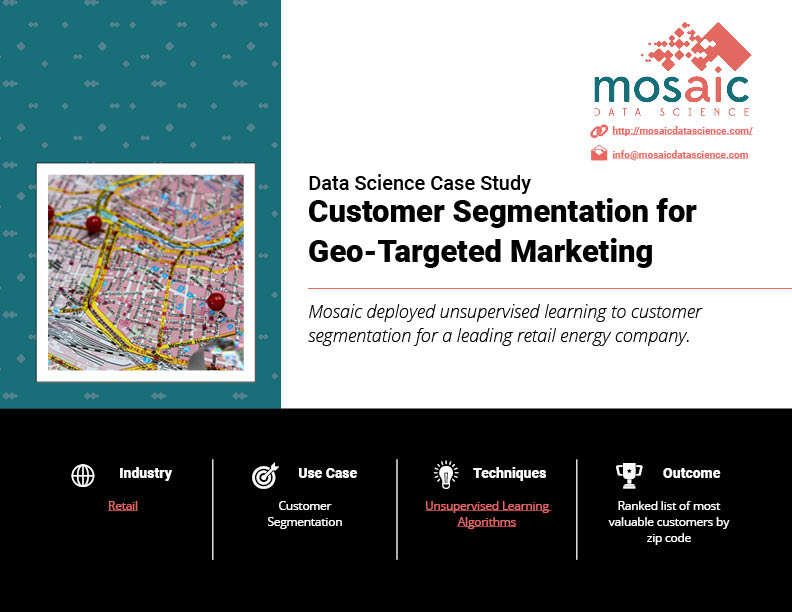 mosaic
DATA SCIENCE

http://mosaicdatascience.com/

info@mosaicdatascience.com

Data Science Case Study
Customer Segmentation for Geo-Targeted Marketing

Mosaic deployed unsupervised learning to customer segmentation for a leading retail energy company.

Industry
Retail

Use Case
Customer Segmentation

Techniques
Unsupervised Learning Algorithms

Outcome
Ranked list of most valuable customers by zip code